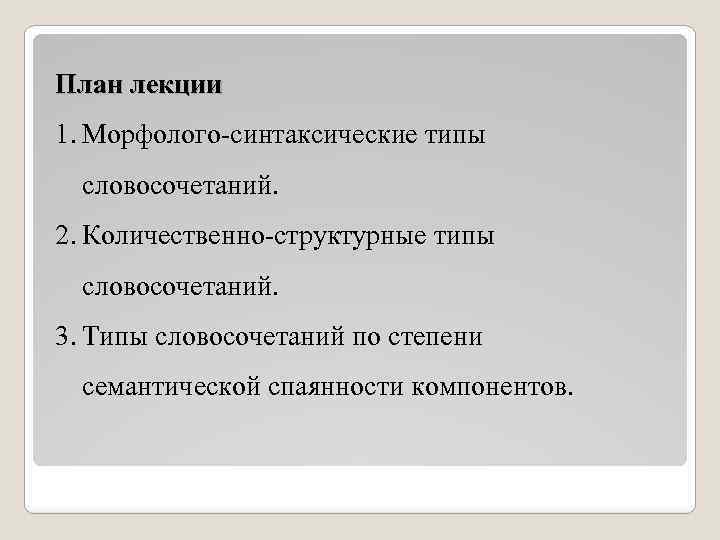 План лекции

1. Морфолого-синтаксические типы словосочетаний.

2. Количественно-структурные типы словосочетаний.

3. Типы словосочетаний по степени семантической спаянности компонентов.